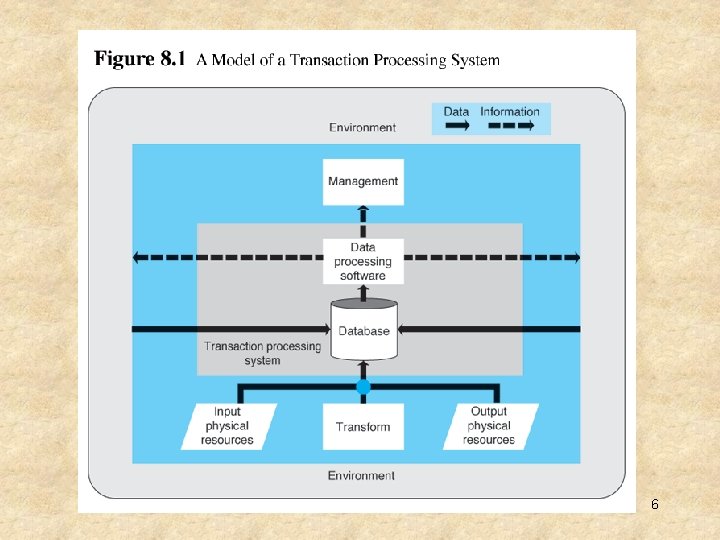 Figure 8.1 A Model of a Transaction Processing System

Data Information

Environment

Management

Data processing software

Database

Transaction processing system

Input physical resources

Transform

Output physical resources

Environment

6